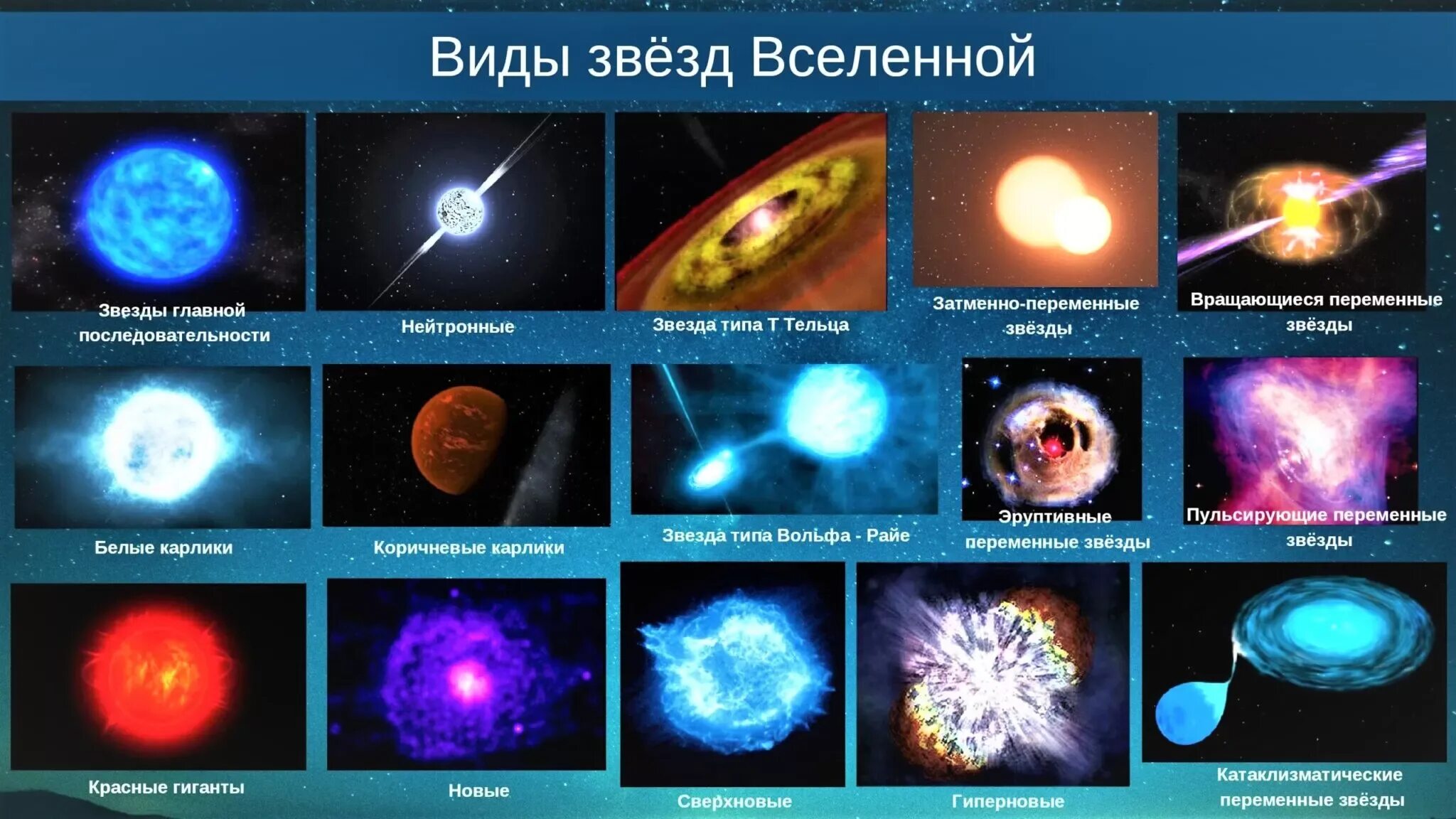 Виды звёзд Вселенной

Звезды главной последовательности

Нейтронные

Звезда типа Т Тельца

Затменно-переменные звёзды

Вращающиеся переменные звёзды

Белые карлики

Коричневые карлики

Звезда типа Вольфа - Райе

Эруптивные переменные звёзды

Пульсирующие переменные звёзды

Красные гиганты

Новые

Сверхновые

Гиперновые

Катаклизматические переменные звёзды